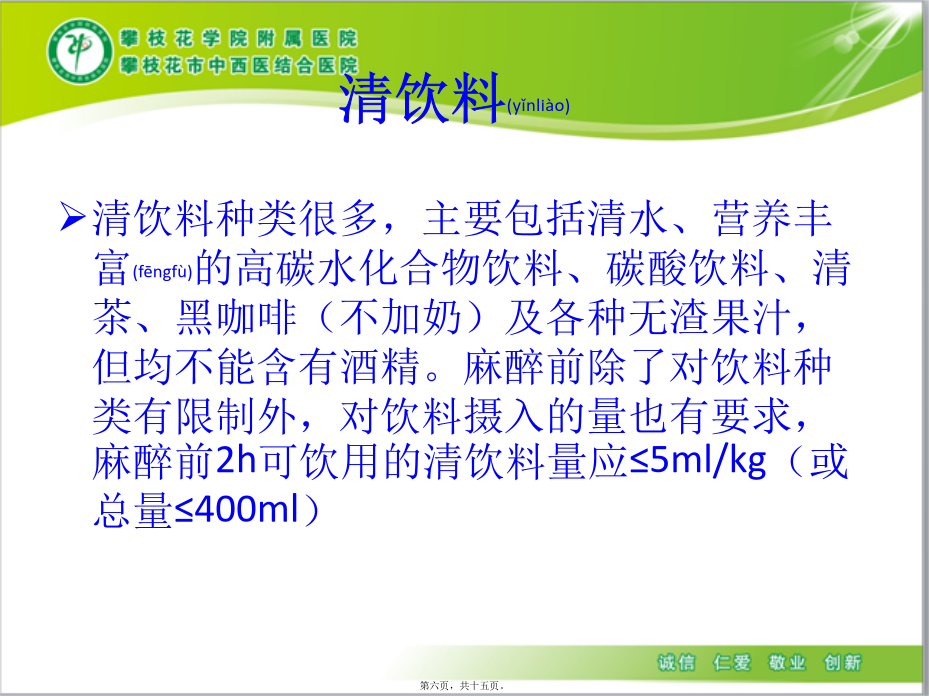 攀枝花学院附属医院
攀枝花市中西医结合医院

清饮料(yǐnliào)

➢清饮料种类很多，主要包括清水、营养丰富(fēngfù)的高碳水化合物饮料、碳酸饮料、清茶、黑咖啡（不加奶）及各种无渣果汁，但均不能含有酒精。麻醉前除了对饮料种类有限制外，对饮料摄入的量也有要求，麻醉前2h可饮用的清饮料量应≤5ml/kg（或总量≤400ml）

诚信 仁爱 敬业 创新

第六页，共十五页。